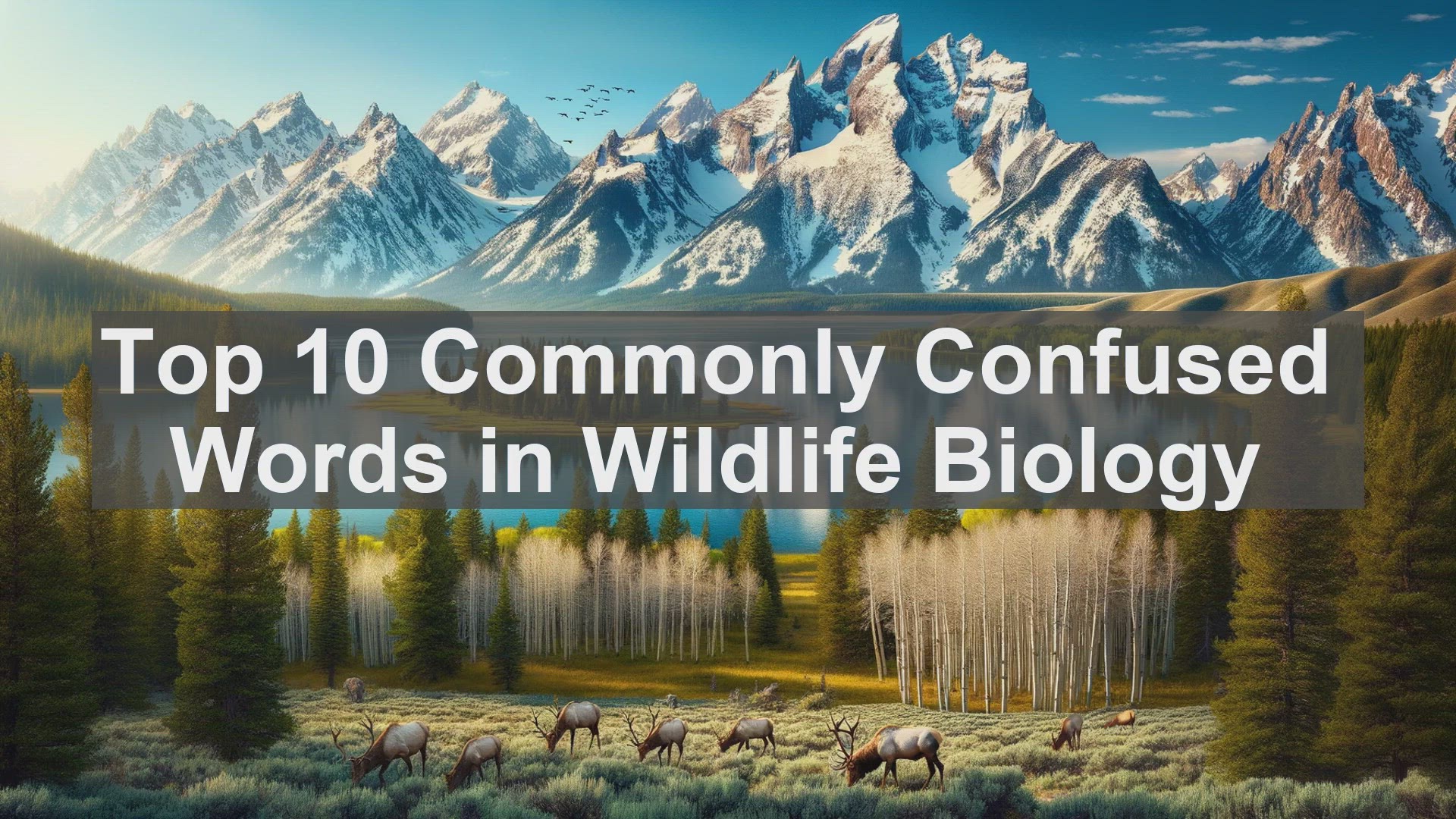 Top 10 Commonly Confused Words in Wildlife Biology